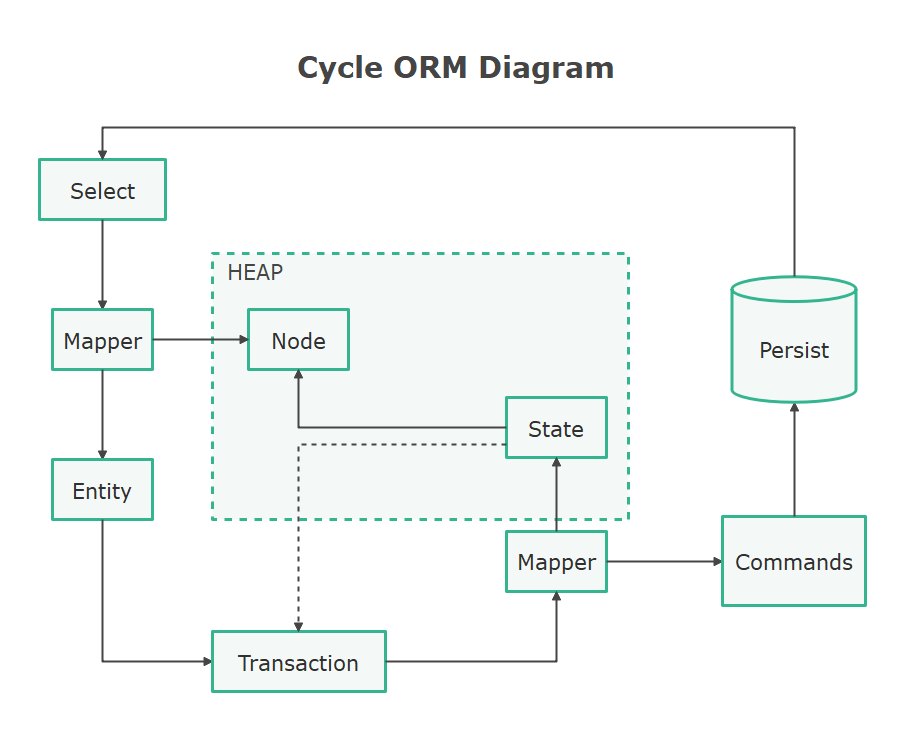 Cycle ORM Diagram

Select

HEAP

Mapper

Node

Persist

State

Entity

Mapper

Commands

Transaction